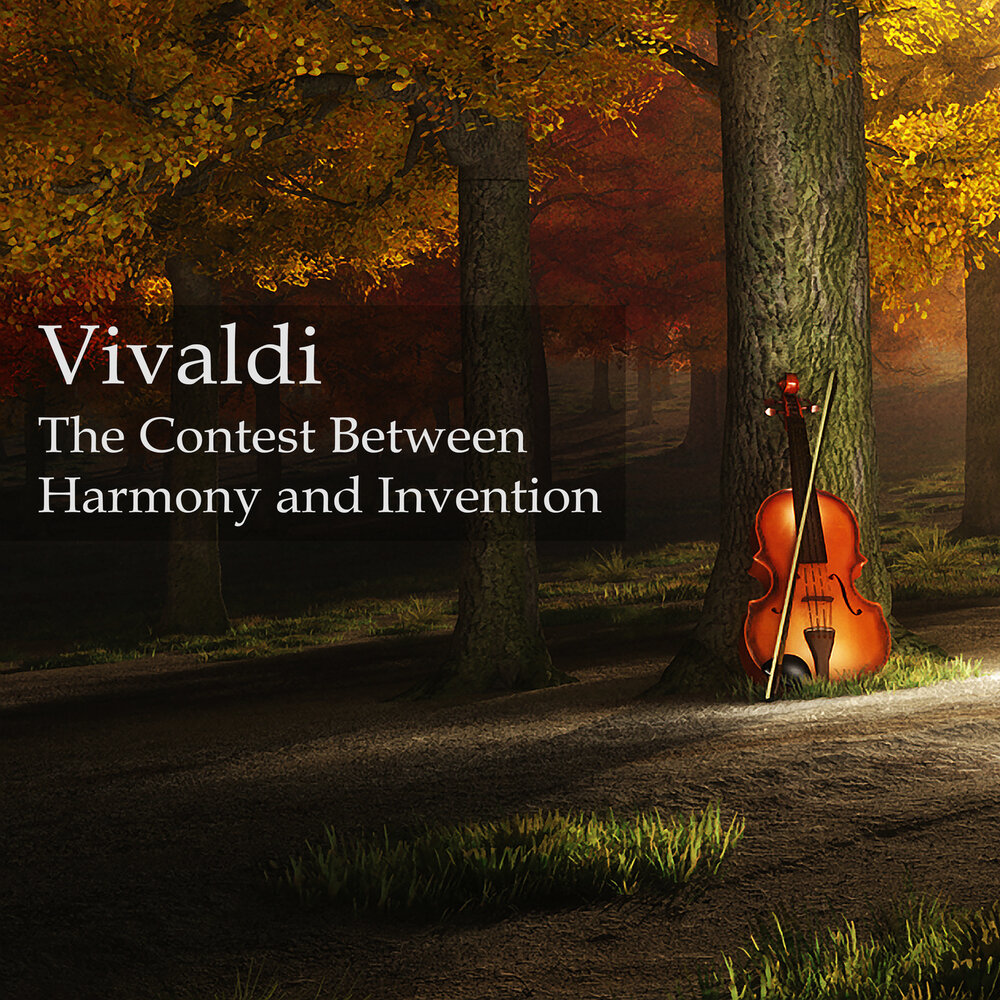 Vivaldi
The Contest Between Harmony and Invention